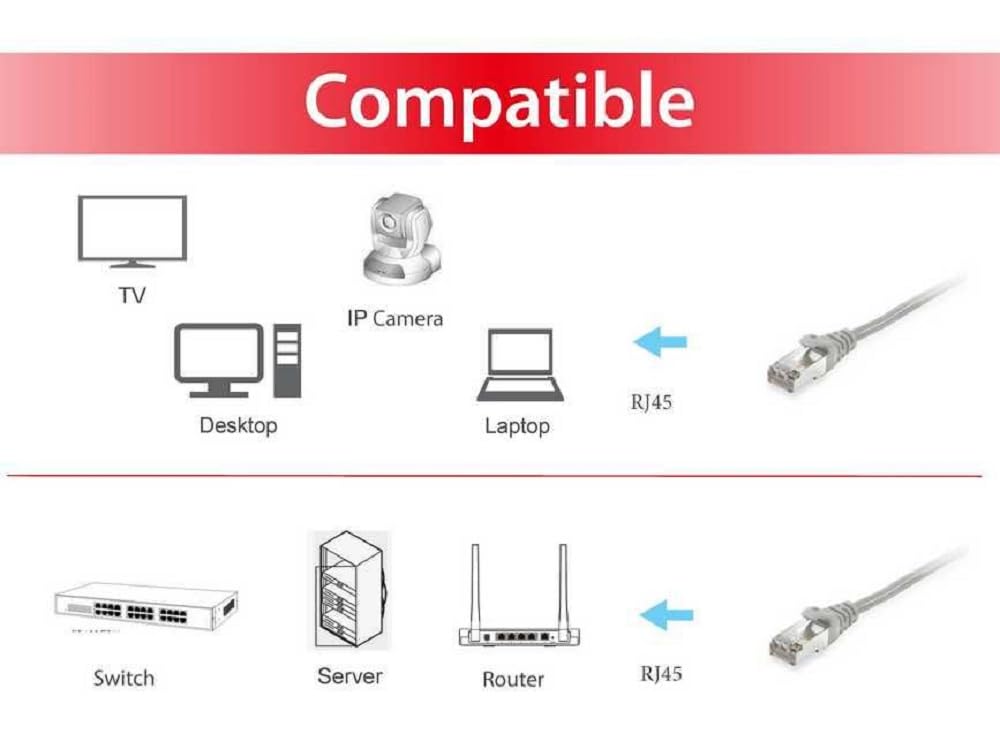 Compatible

TV

IP Camera

Desktop

Laptop

RJ45

Switch

Server

Router

RJ45